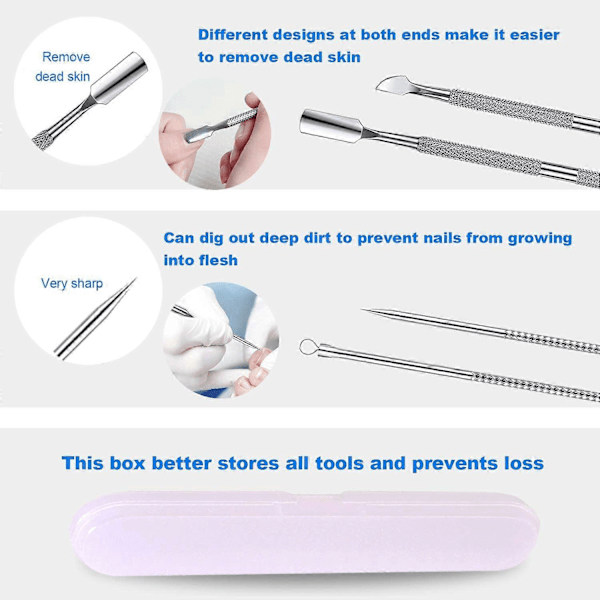 Remove dead skin

Different designs at both ends make it easier to remove dead skin

Very sharp

Can dig out deep dirt to prevent nails from growing into flesh

This box better stores all tools and prevents loss